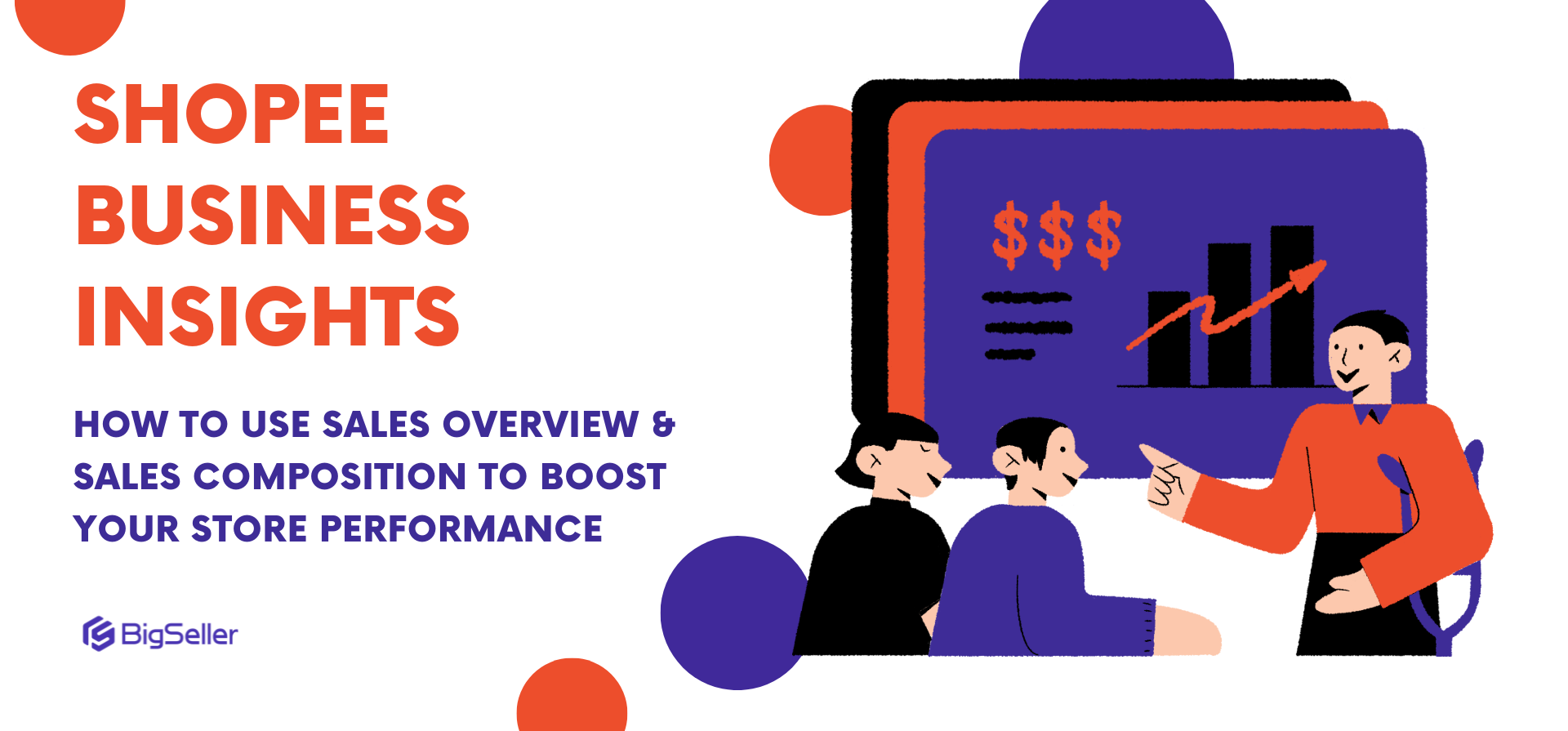 SHOPEE BUSINESS INSIGHTS

HOW TO USE SALES OVERVIEW & SALES COMPOSITION TO BOOST YOUR STORE PERFORMANCE

BigSeller

$$$